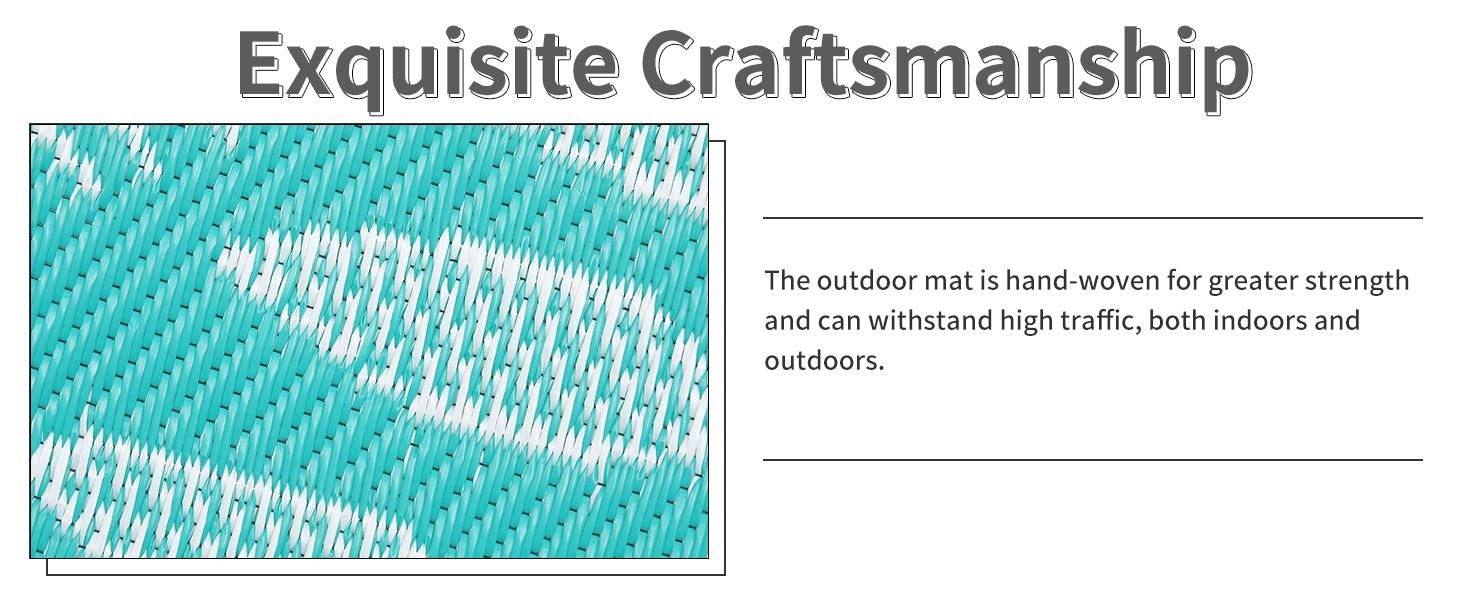 Exquisite Craftsmanship

The outdoor mat is hand-woven for greater strength and can withstand high traffic, both indoors and outdoors.